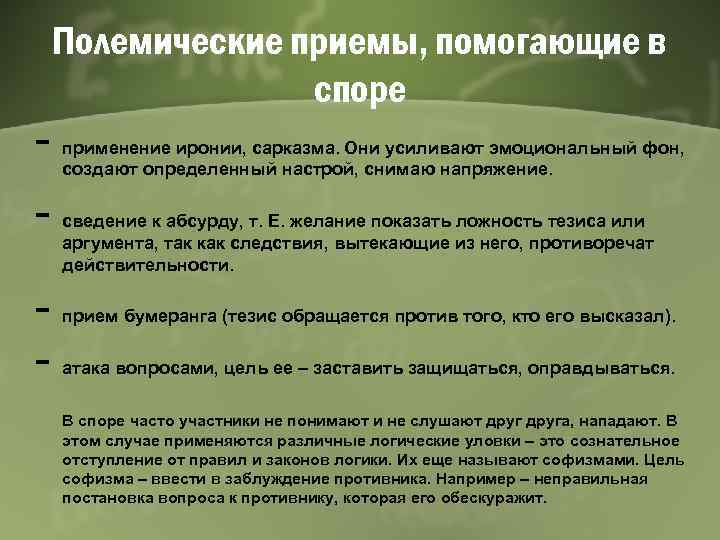 Полемические приемы, помогающие в споре

- применение иронии, сарказма. Они усиливают эмоциональный фон, создают определенный настрой, снимаю напряжение.

- сведение к абсурду, т. Е. желание показать ложность тезиса или аргумента, так как следствия, вытекающие из него, противоречат действительности.

- прием бумеранга (тезис обращается против того, кто его высказал).

- атака вопросами, цель ее – заставить защищаться, оправдываться.

В споре часто участники не понимают и не слушают друг друга, нападают. В этом случае применяются различные логические уловки – это сознательное отступление от правил и законов логики. Их еще называют софизмами. Цель софизма – ввести в заблуждение противника. Например – неправильная постановка вопроса к противнику, которая его обескуражит.